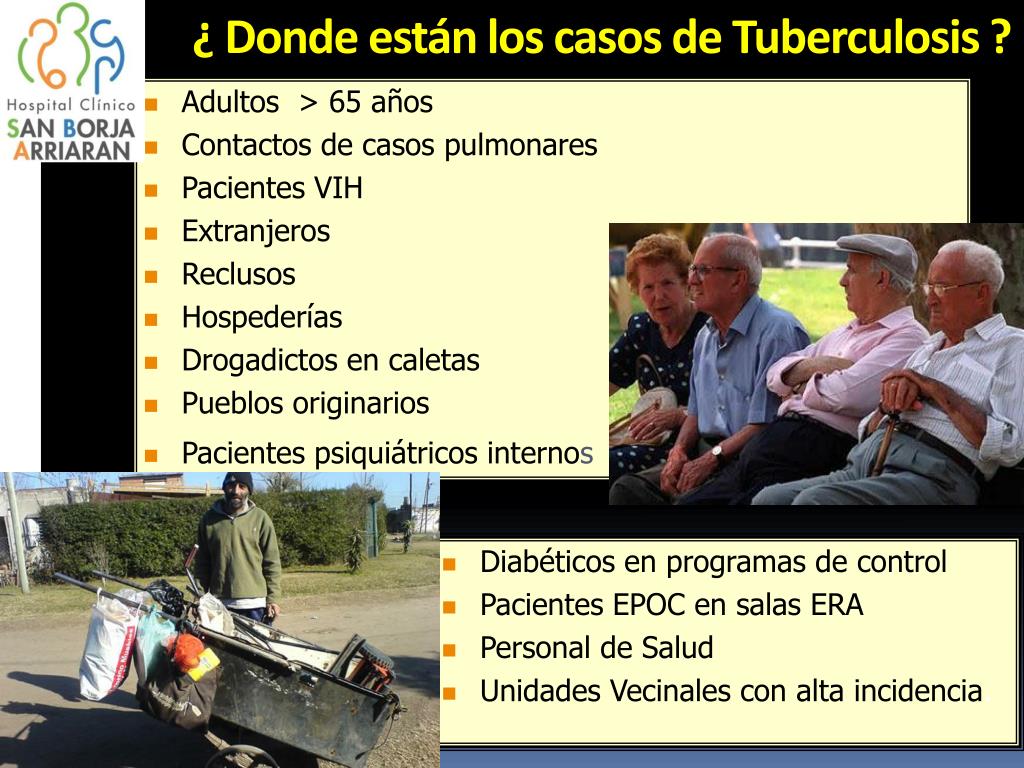 Hospital Clínico
SAN BORJA
ARRIARAN

¿ Donde están los casos de Tuberculosis ?

- Adultos > 65 años
- Contactos de casos pulmonares
- Pacientes VIH
- Extranjeros
- Reclusos
- Hospederías
- Drogadictos en caletas
- Pueblos originarios
- Pacientes psiquiátricos internos

- Diabéticos en programas de control
- Pacientes EPOC en salas ERA
- Personal de Salud
- Unidades Vecinales con alta incidencia